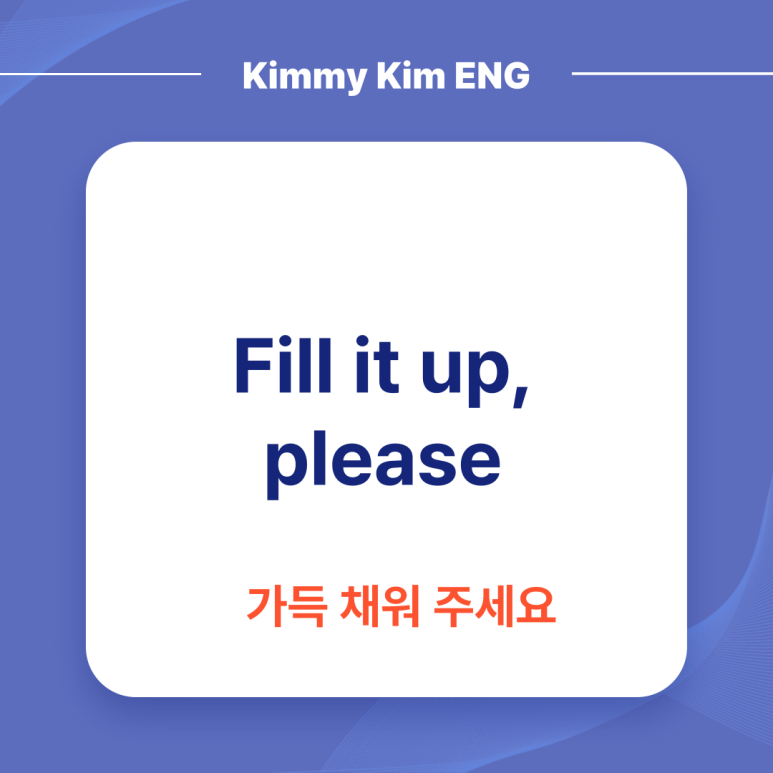 Kimmy Kim ENG

Fill it up, please

가득 채워 주세요